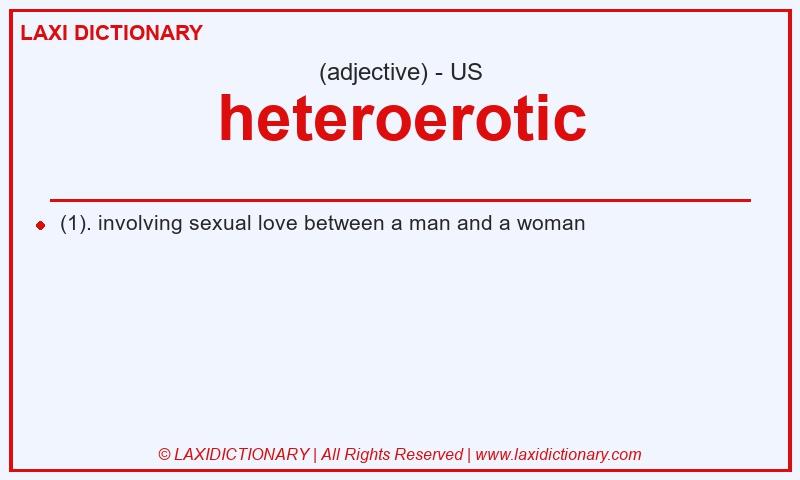 LAXI DICTIONARY

(adjective) - US

heteroerotic

(1). involving sexual love between a man and a woman

© LAXIDICTIONARY | All Rights Reserved | www.laxidictionary.com